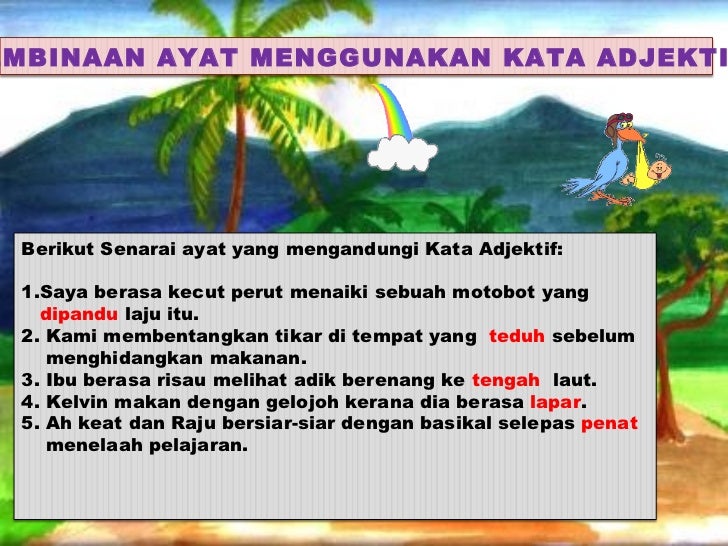 MBINAAN AYAT MENGGUNAKAN KATA ADJEKTI

Berikut Senarai ayat yang mengandungi Kata Adjektif:

1.Saya berasa kecut perut menaiki sebuah motobot yang dipandu laju itu.
2. Kami membentangkan tikar di tempat yang teduh sebelum menghidangkan makanan.
3. Ibu berasa risau melihat adik berenang ke tengah laut.
4. Kelvin makan dengan gelojoh kerana dia berasa lapar.
5. Ah keat dan Raju bersiar-siar dengan basikal selepas penat menelaah pelajaran.